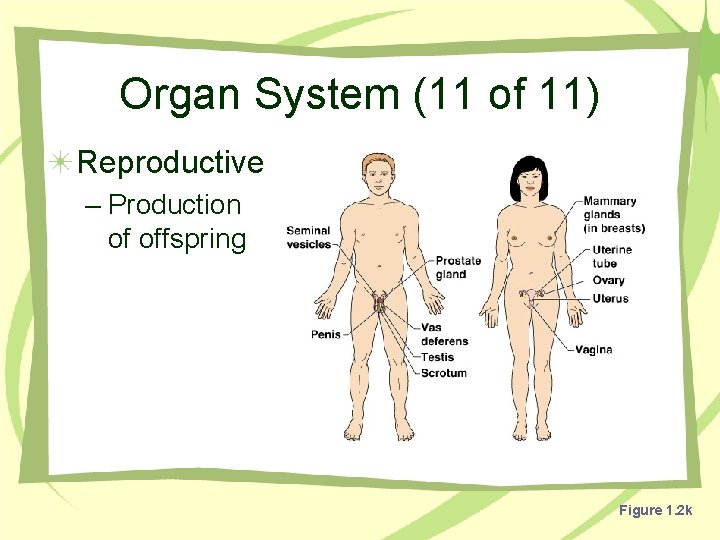 Organ System (11 of 11)

Reproductive

– Production of offspring

Seminal vesicles

Prostate gland

Penis

Vas deferens

Testis

Scrotum

Mammary glands (in breasts)

Uterine tube

Ovary

Uterus

Vagina

Figure 1.2k